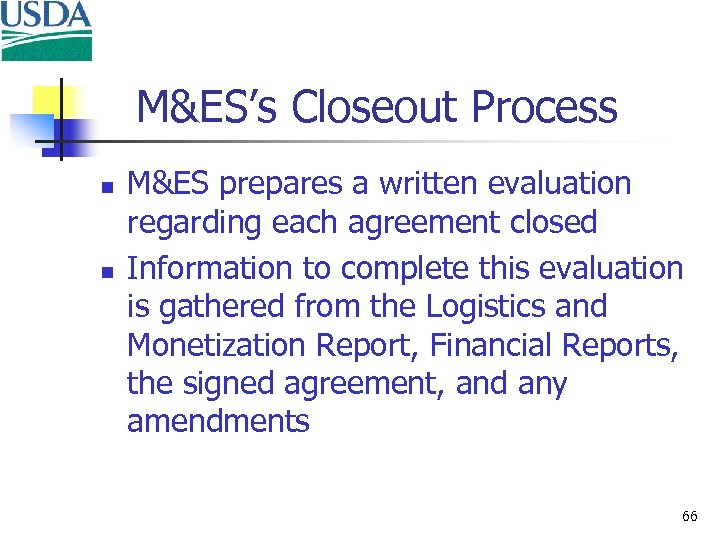 USDA

M&ES's Closeout Process

- M&ES prepares a written evaluation regarding each agreement closed
- Information to complete this evaluation is gathered from the Logistics and Monetization Report, Financial Reports, the signed agreement, and any amendments

66